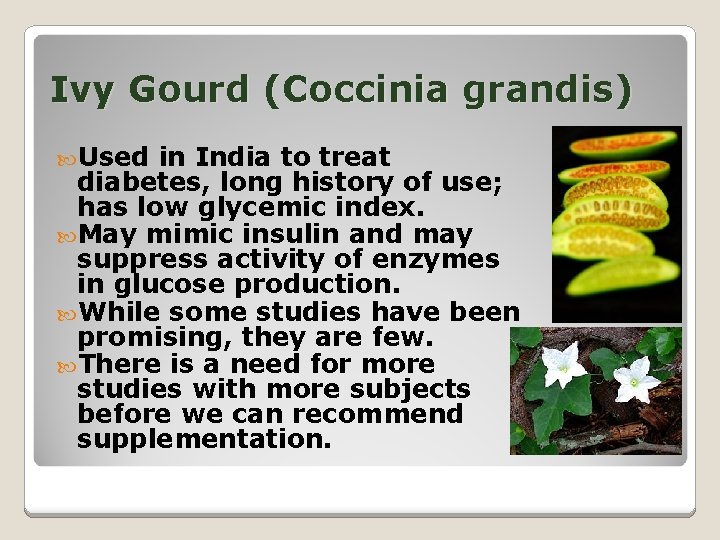 Ivy Gourd (Coccinia grandis)

Used in India to treat diabetes, long history of use; has low glycemic index.
May mimic insulin and may suppress activity of enzymes in glucose production.
While some studies have been promising, they are few.
There is a need for more studies with more subjects before we can recommend supplementation.